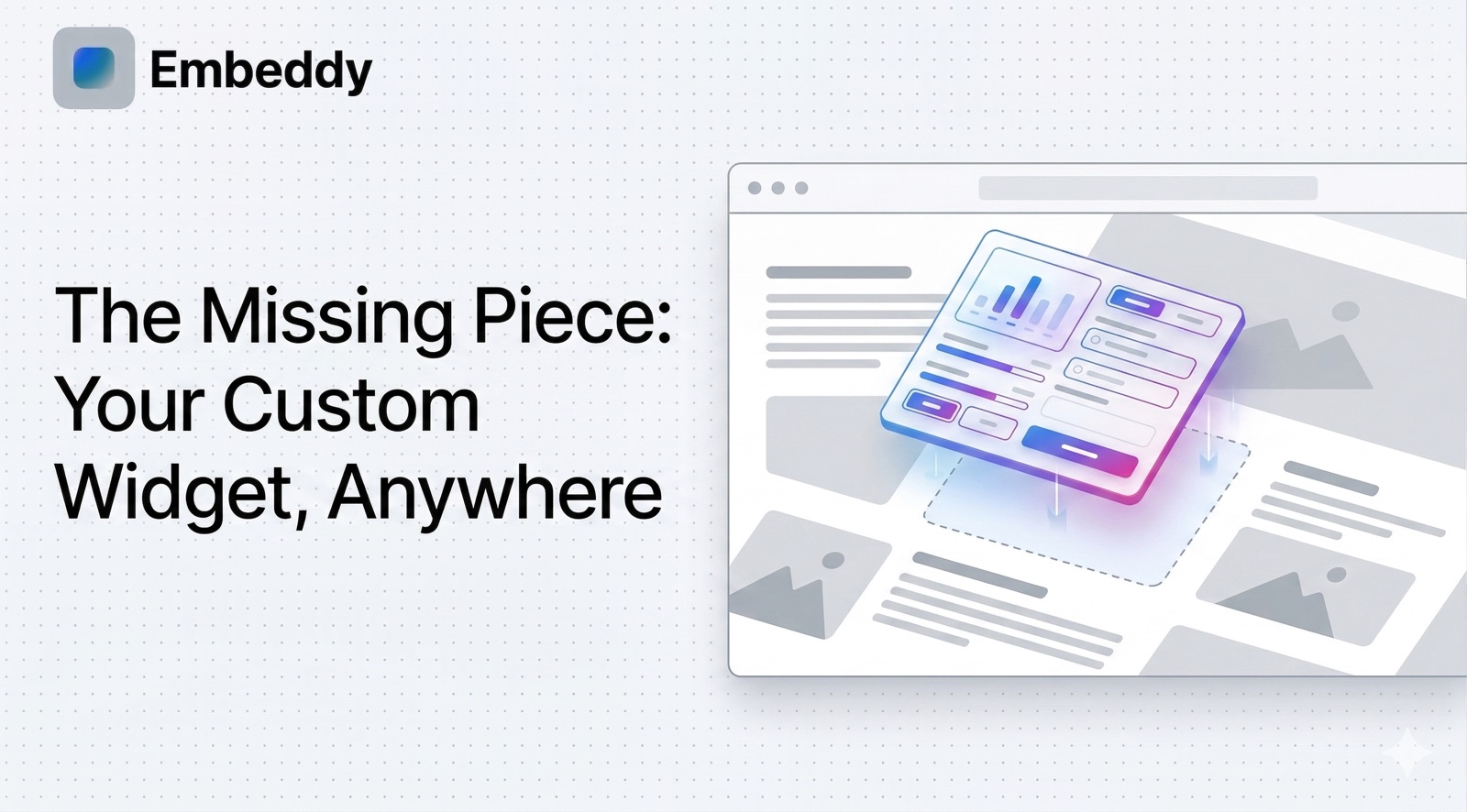 Embeddy

The Missing Piece: Your Custom Widget, Anywhere